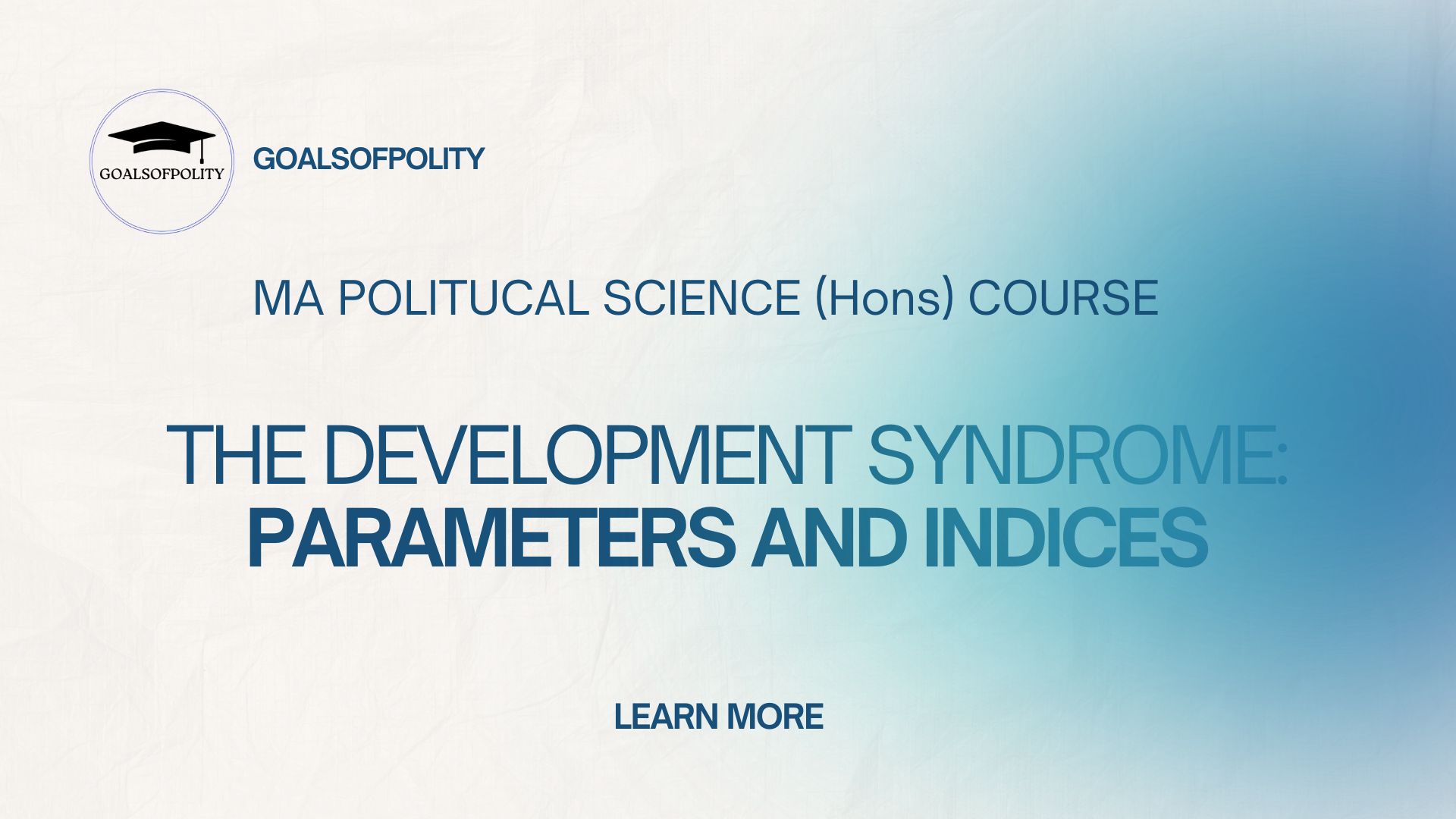 GOALSOFPOLITY

GOALSOFPOLITY

MA POLITUCAL SCIENCE (Hons) COURSE

THE DEVELOPMENT SYNDROME: PARAMETERS AND INDICES

LEARN MORE